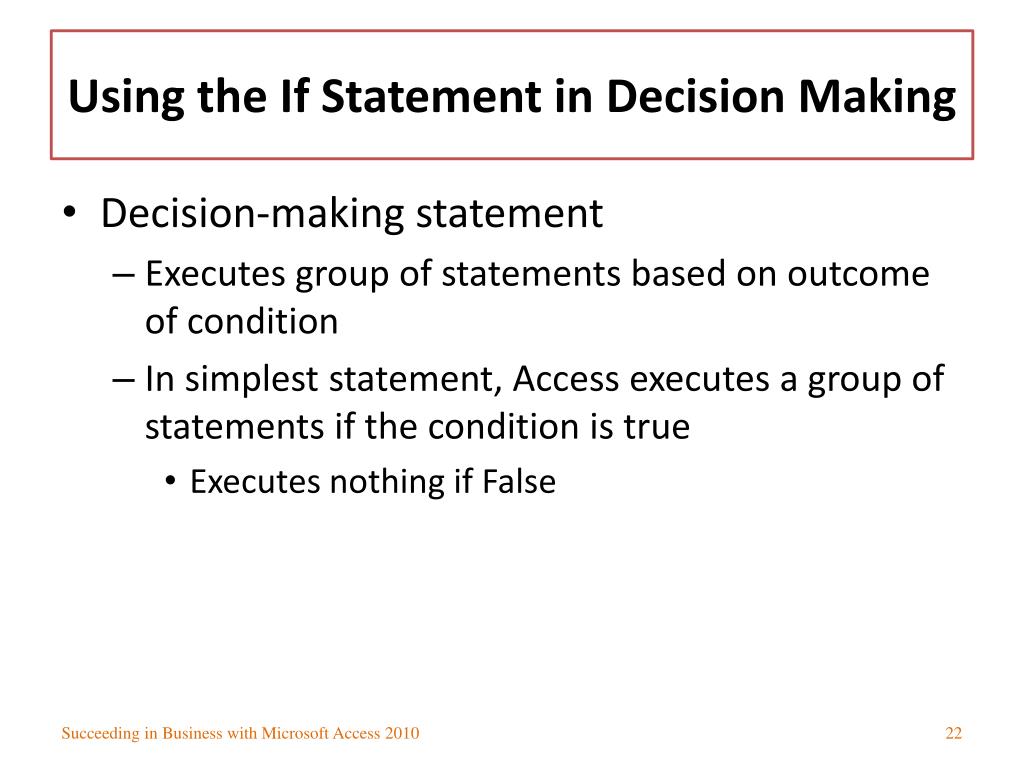 Using the If Statement in Decision Making

• Decision-making statement
– Executes group of statements based on outcome of condition
– In simplest statement, Access executes a group of statements if the condition is true
• Executes nothing if False

Succeeding in Business with Microsoft Access 2010

22